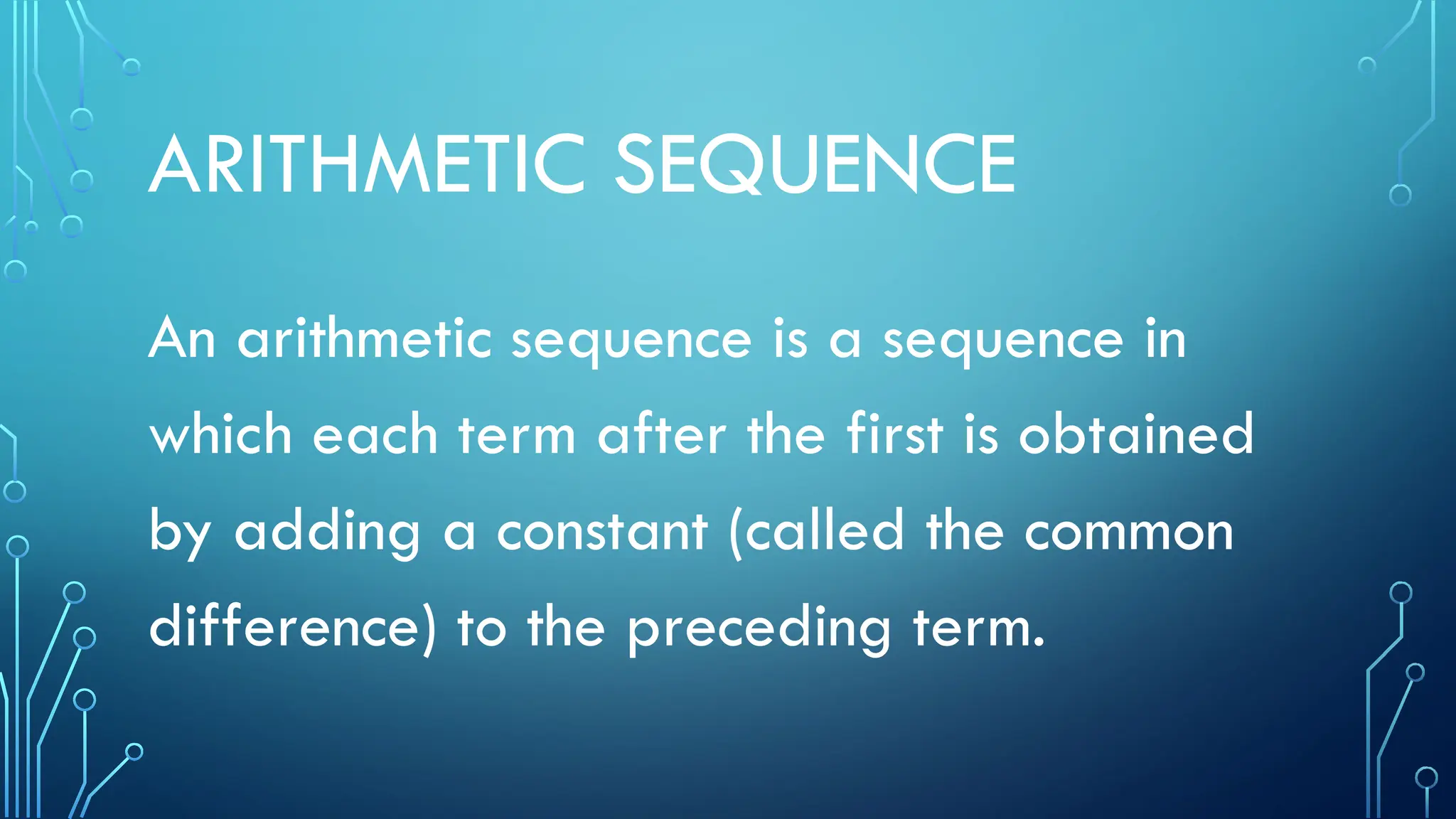 ARITHMETIC SEQUENCE

An arithmetic sequence is a sequence in which each term after the first is obtained by adding a constant (called the common difference) to the preceding term.